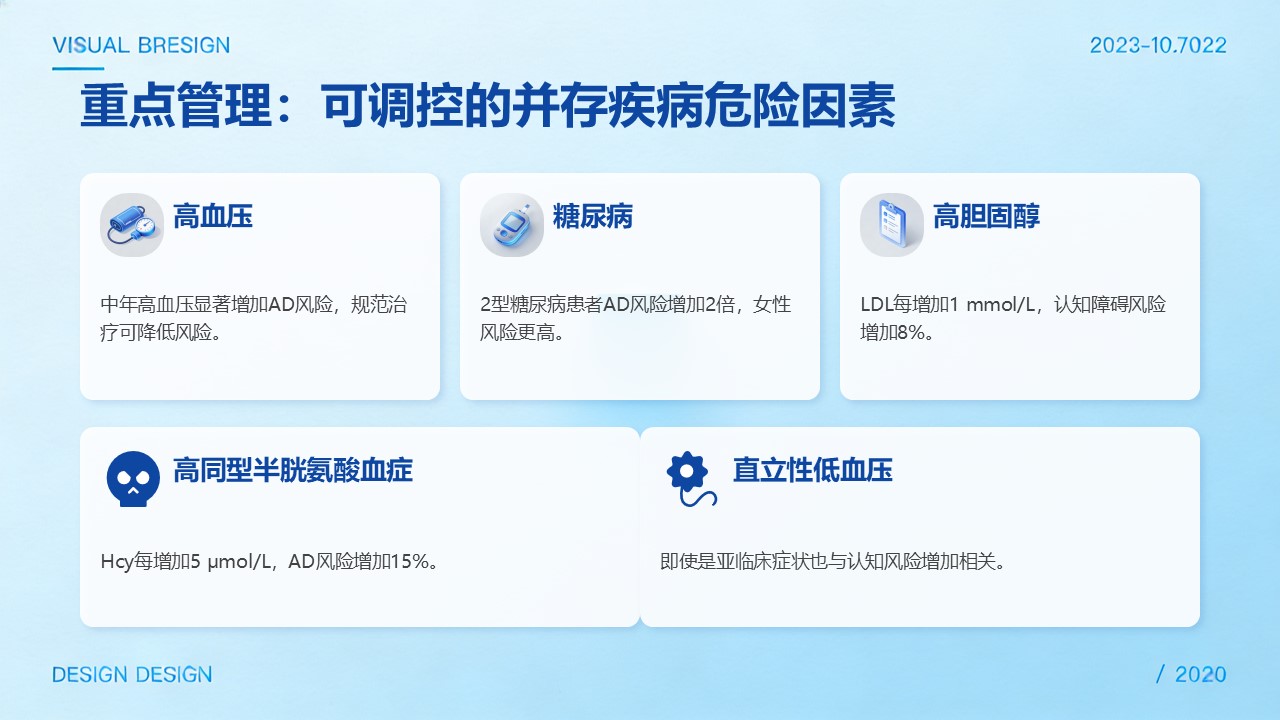 VISUAL BRESIGN

2023-10.7022

重点管理：可调控的并存疾病危险因素

高血压

中年高血压显著增加AD风险，规范治疗可降低风险。

糖尿病

2型糖尿病患者AD风险增加2倍，女性风险更高。

高胆固醇

LDL每增加1 mmol/L，认知障碍风险增加8%。

高同型半胱氨酸血症

Hcy每增加5 μmol/L，AD风险增加15%。

直立性低血压

即使是亚临床症状也与认知风险增加相关。

DESIGN DESIGN

/ 2020